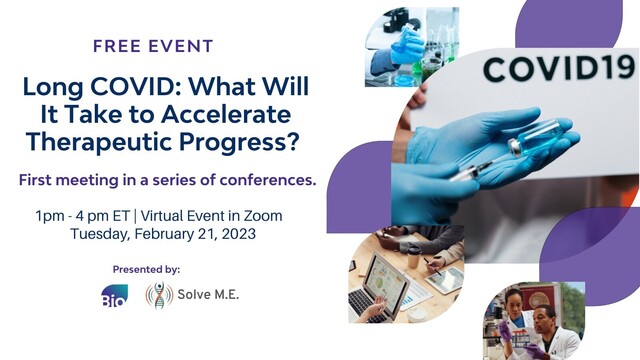 FREE EVENT

Long COVID: What Will It Take to Accelerate Therapeutic Progress?

First meeting in a series of conferences.

1pm - 4 pm ET | Virtual Event in Zoom
Tuesday, February 21, 2023

Presented by:

Bio

Solve M.E.

COVID19